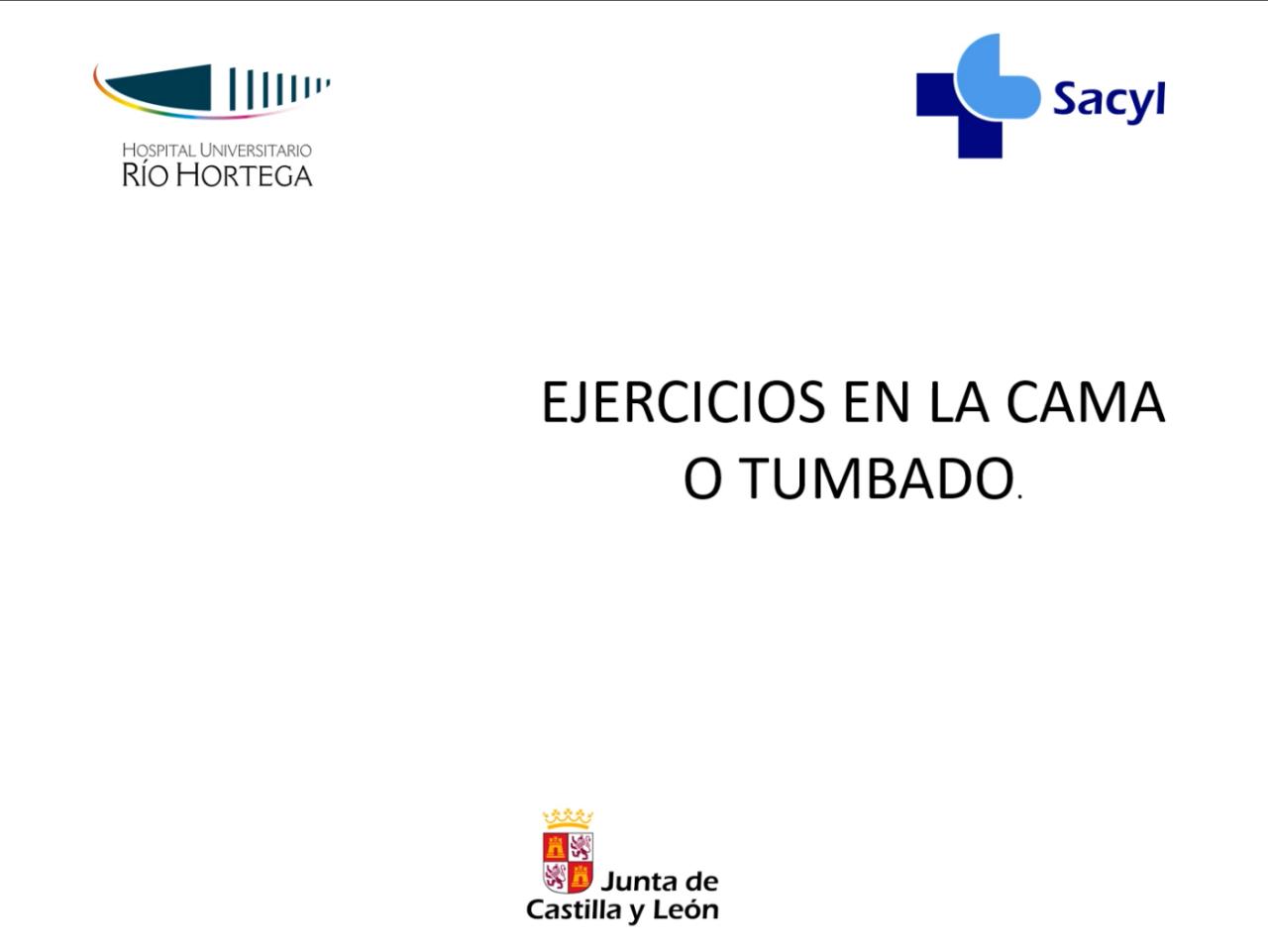 HOSPITAL UNIVERSITARIO
RÍO HORTEGA

Sacyl

EJERCICIOS EN LA CAMA
O TUMBADO.

Junta de
Castilla y León